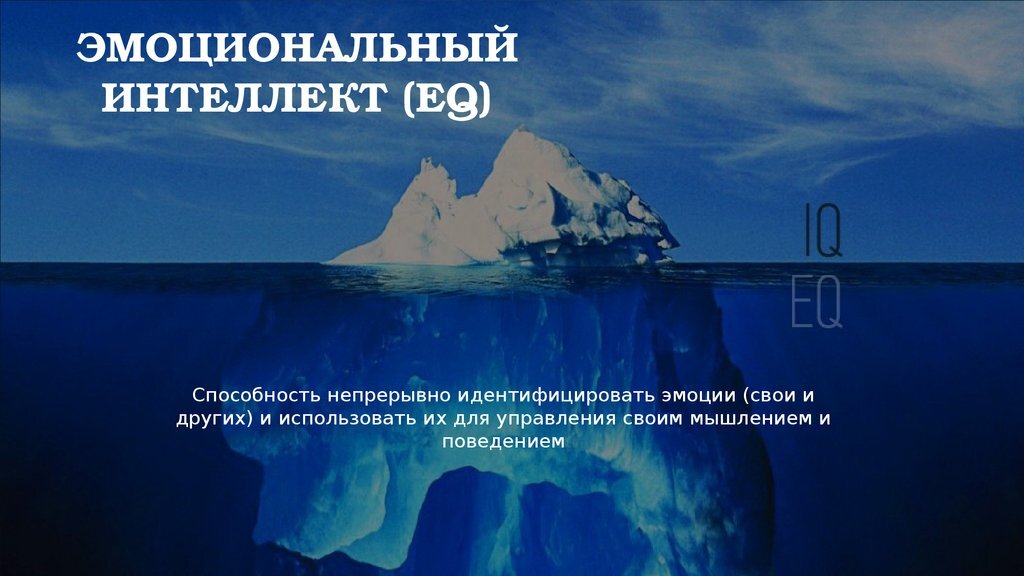 ЭМОЦИОНАЛЬНЫЙ ИНТЕЛЛЕКТ (EQ)

IQ
EQ

Способность непрерывно идентифицировать эмоции (свои и других) и использовать их для управления своим мышлением и поведением